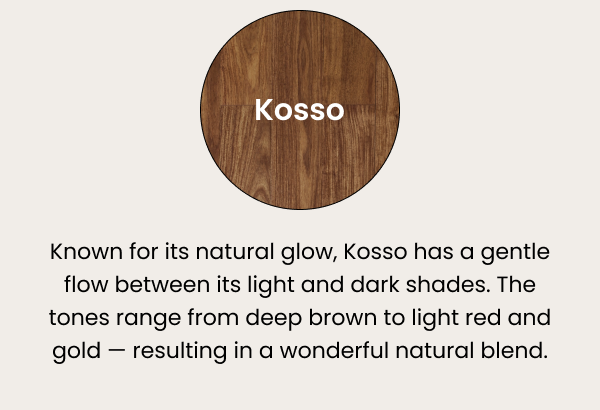 Kosso

Known for its natural glow, Kosso has a gentle flow between its light and dark shades. The tones range from deep brown to light red and gold — resulting in a wonderful natural blend.